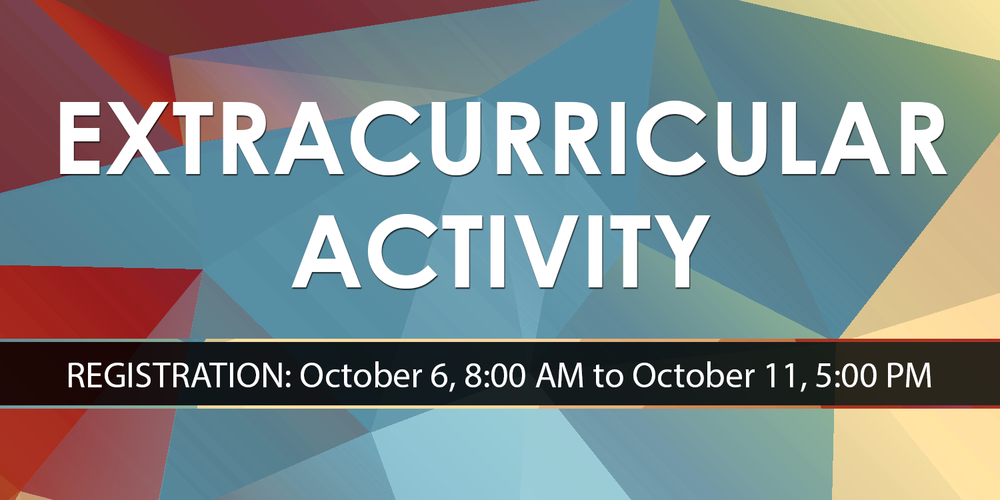 EXTRACURRICULAR ACTIVITY

REGISTRATION: October 6, 8:00 AM to October 11, 5:00 PM